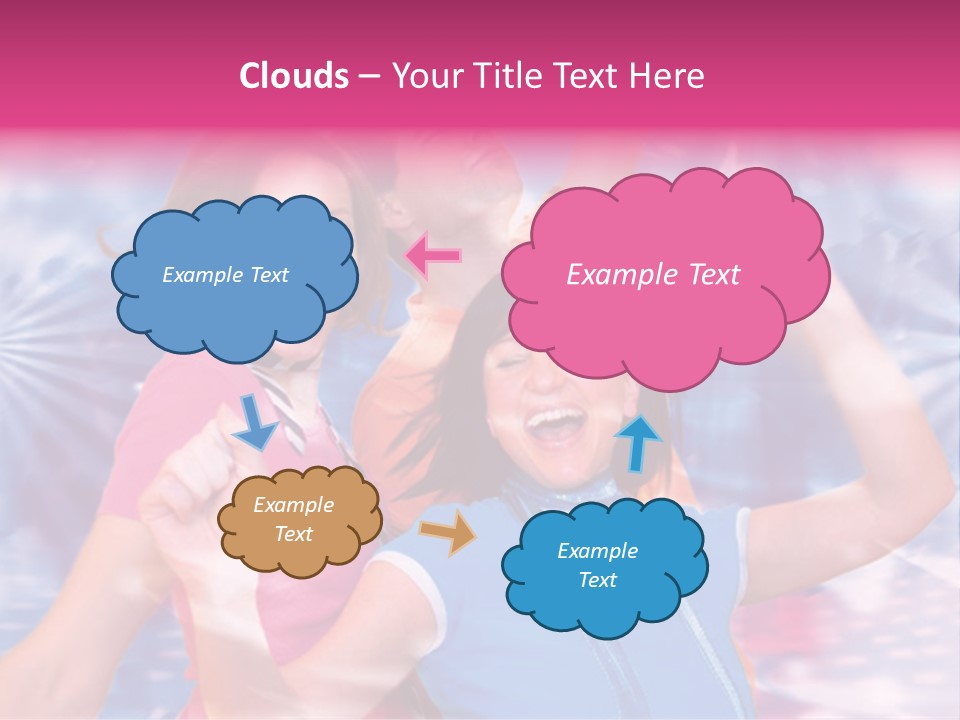 Clouds – Your Title Text Here

Example Text

Example Text

Example Text

Example Text